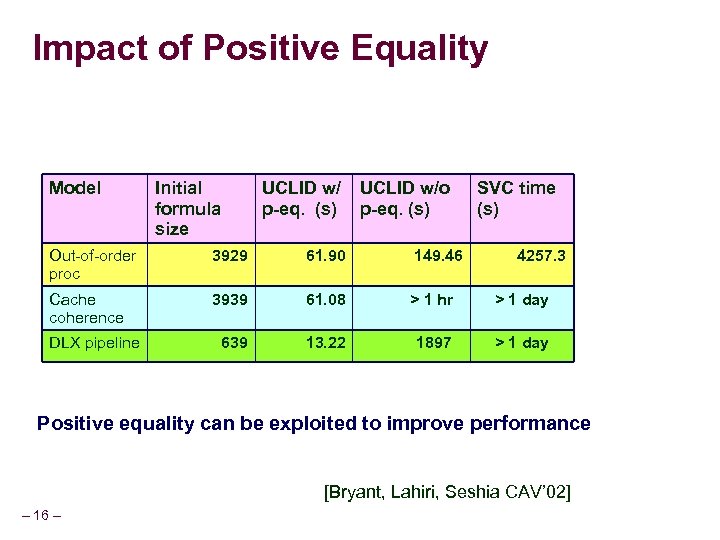 Impact of Positive Equality

| Model | Initial formula size | UCLID w/ p-eq. (s) | UCLID w/o p-eq. (s) | SVC time (s) |
|---|---|---|---|---|
| Out-of-order proc | 3929 | 61.90 | 149.46 | 4257.3 |
| Cache coherence | 3939 | 61.08 | > 1 hr | > 1 day |
| DLX pipeline | 639 | 13.22 | 1897 | > 1 day |

Positive equality can be exploited to improve performance

[Bryant, Lahiri, Seshia CAV'02]

– 16 –